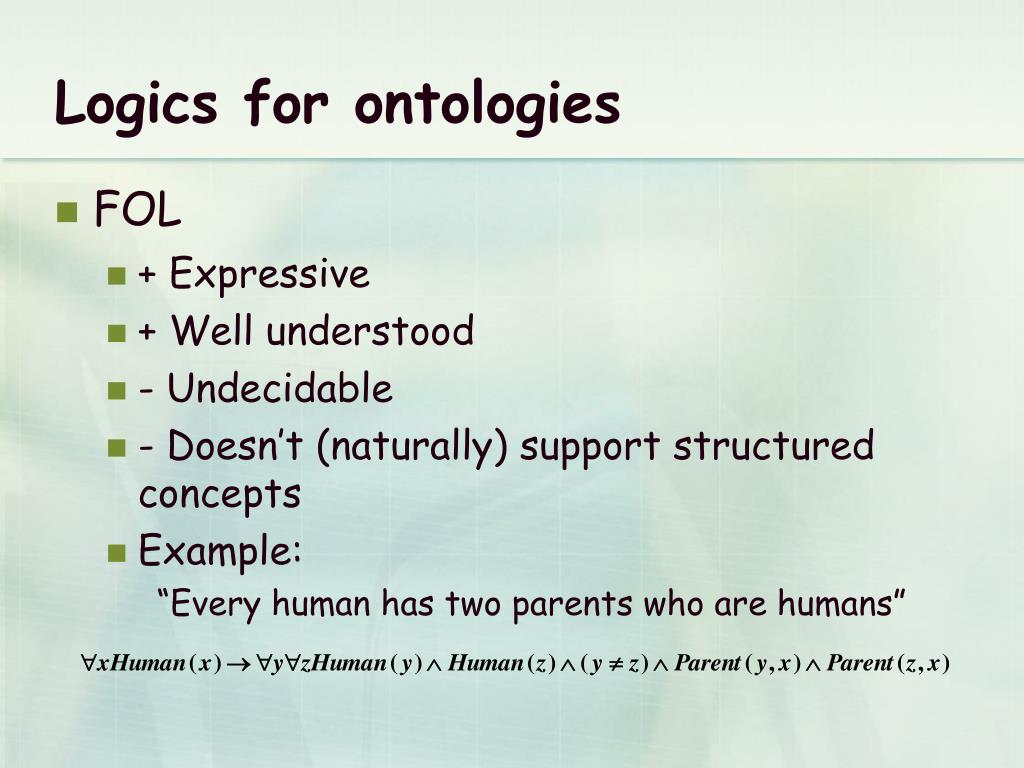 Logics for ontologies

FOL

+ Expressive

+ Well understood

- Undecidable

- Doesn't (naturally) support structured concepts

Example:

"Every human has two parents who are humans"

$\forall x Human(x) \rightarrow \forall y \forall z Human(y) \wedge Human(z) \wedge (y \neq z) \wedge Parent(y,x) \wedge Parent(z,x)$